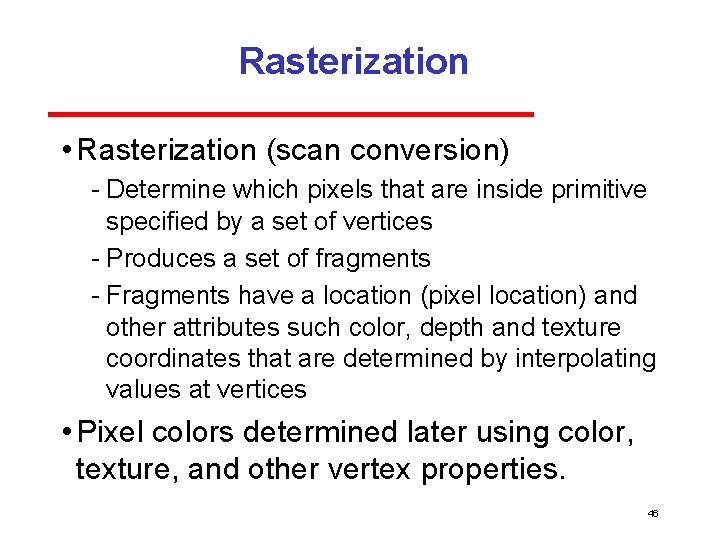 Rasterization

• Rasterization (scan conversion)
- Determine which pixels that are inside primitive specified by a set of vertices
- Produces a set of fragments
- Fragments have a location (pixel location) and other attributes such color, depth and texture coordinates that are determined by interpolating values at vertices

• Pixel colors determined later using color, texture, and other vertex properties.

46